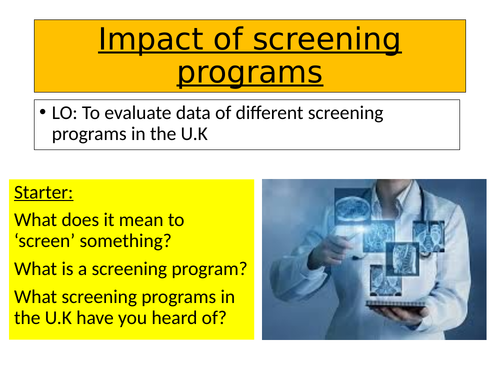 Impact of screening programs

• LO: To evaluate data of different screening programs in the U.K

Starter:

What does it mean to ‘screen’ something?

What is a screening program?

What screening programs in the U.K have you heard of?